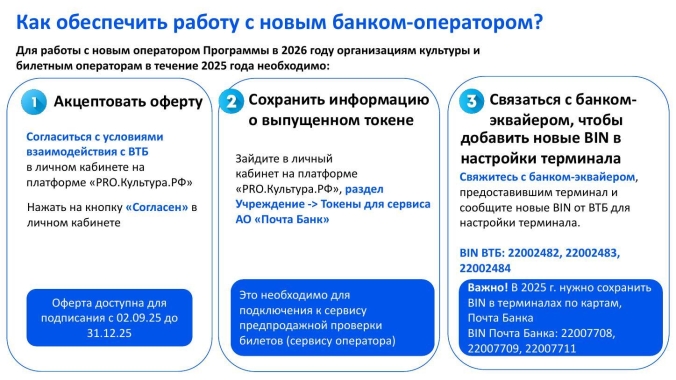 Как обеспечить работу с новым банком-оператором?

Для работы с новым оператором Программы в 2026 году организациям культуры и билетным операторам в течение 2025 года необходимо:

1 Акцептовать оферту

Согласиться с условиями взаимодействия с ВТБ в личном кабинете на платформе «PRO.Культура.РФ»

Нажать на кнопку «Согласен» в личном кабинете

Оферта доступна для подписания с 02.09.25 до 31.12.25

2 Сохранить информацию о выпущенном токене

Зайдите в личный кабинет на платформе «PRO.Культура.РФ», раздел Учреждение -> Токены для сервиса АО «Почта Банк»

Это необходимо для подключения к сервису предпродажной проверки билетов (сервису оператора)

3 Связаться с банком-эквайером, чтобы добавить новые BIN в настройки терминала

Свяжитесь с банком-эквайером, предоставившим терминал и сообщите новые BIN от ВТБ для настройки терминала.

BIN ВТБ: 22002482, 22002483, 22002484

Важно! В 2025 г. нужно сохранить BIN в терминалах по картам, Почта Банка
BIN Почта Банка: 22007708, 22007709, 22007711